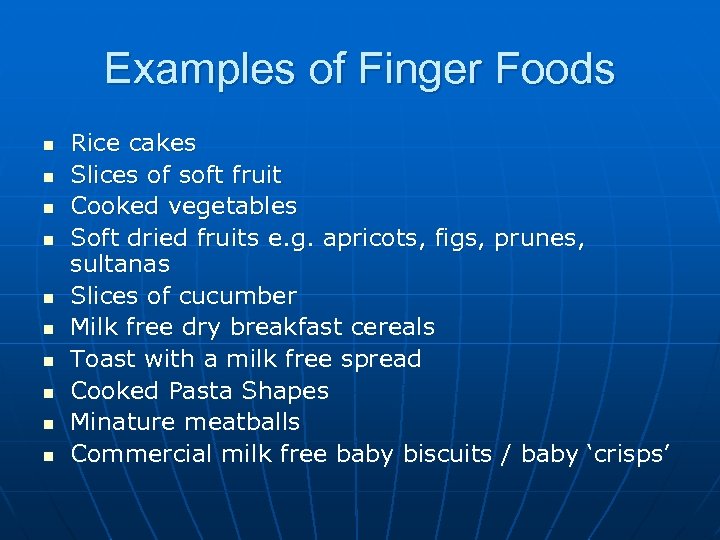 Examples of Finger Foods

- Rice cakes
- Slices of soft fruit
- Cooked vegetables
- Soft dried fruits e.g. apricots, figs, prunes, sultanas
- Slices of cucumber
- Milk free dry breakfast cereals
- Toast with a milk free spread
- Cooked Pasta Shapes
- Minature meatballs
- Commercial milk free baby biscuits / baby ‘crisps’